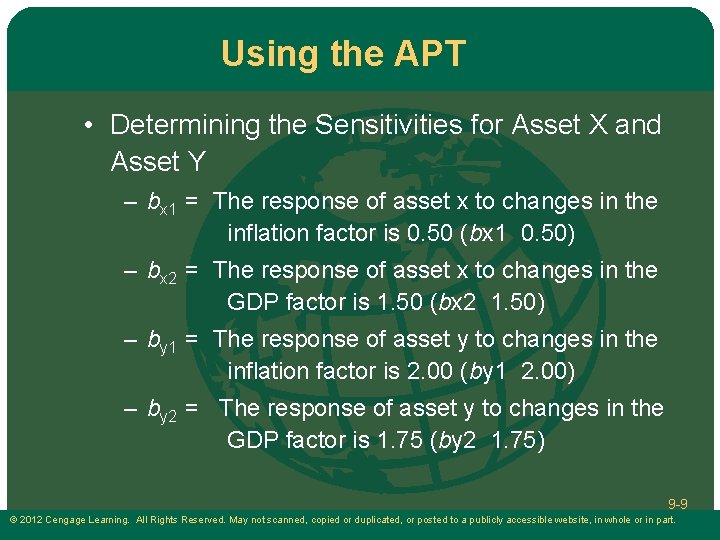 Using the APT

• Determining the Sensitivities for Asset X and Asset Y

– $b_{x1}$ = The response of asset x to changes in the inflation factor is 0.50 (bx1 0.50)

– $b_{x2}$ = The response of asset x to changes in the GDP factor is 1.50 (bx2 1.50)

– $b_{y1}$ = The response of asset y to changes in the inflation factor is 2.00 (by1 2.00)

– $b_{y2}$ = The response of asset y to changes in the GDP factor is 1.75 (by2 1.75)

9-9

© 2012 Cengage Learning. All Rights Reserved. May not scanned, copied or duplicated, or posted to a publicly accessible website, in whole or in part.